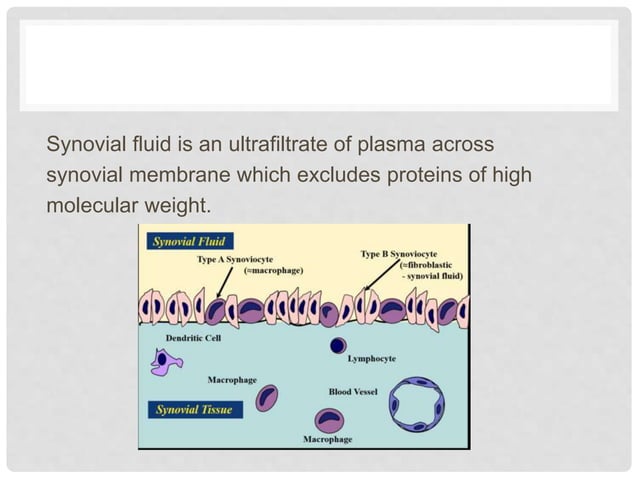 Synovial fluid is an ultrafiltrate of plasma across synovial membrane which excludes proteins of high molecular weight.

Synovial Fluid

Type A Synoviocyte (=macrophage)

Type B Synoviocyte (=fibroblastic - synovial fluid)

Dendritic Cell

Lymphocyte

Macrophage

Blood Vessel

Synovial Tissue

Macrophage